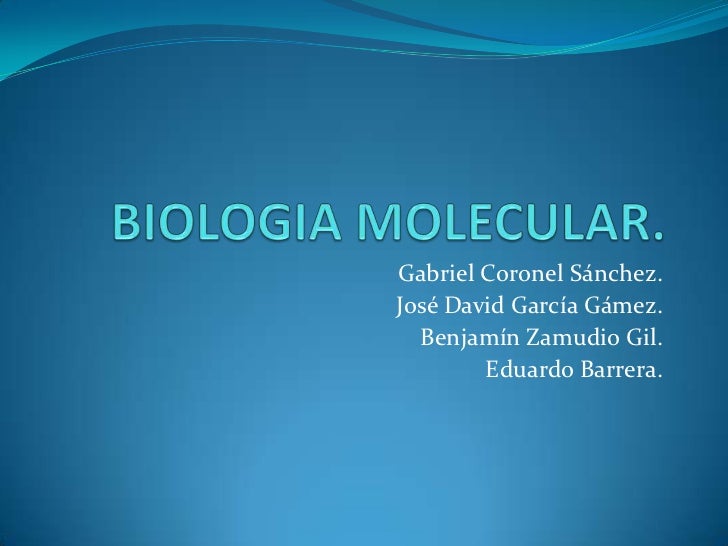 BIOLOGIA MOLECULAR.

Gabriel Coronel Sánchez.
José David García Gámez.
Benjamín Zamudio Gil.
Eduardo Barrera.